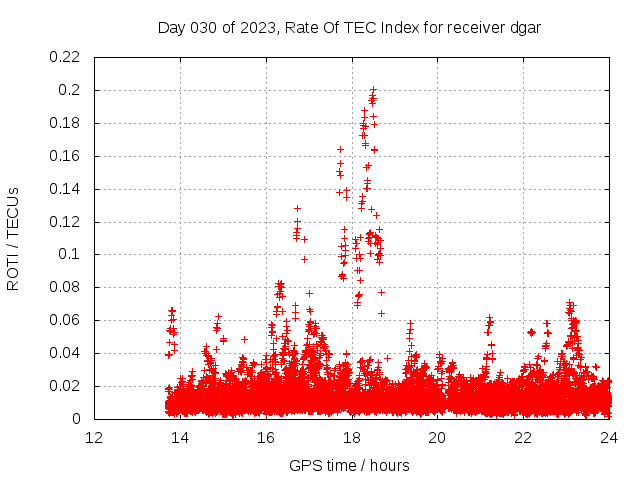 Day 030 of 2023, Rate Of TEC Index for receiver dgar

ROTI / TECUs

0.22
0.2
0.18
0.16
0.14
0.12
0.1
0.08
0.06
0.04
0.02
0

12
14
16
18
20
22
24

GPS time / hours